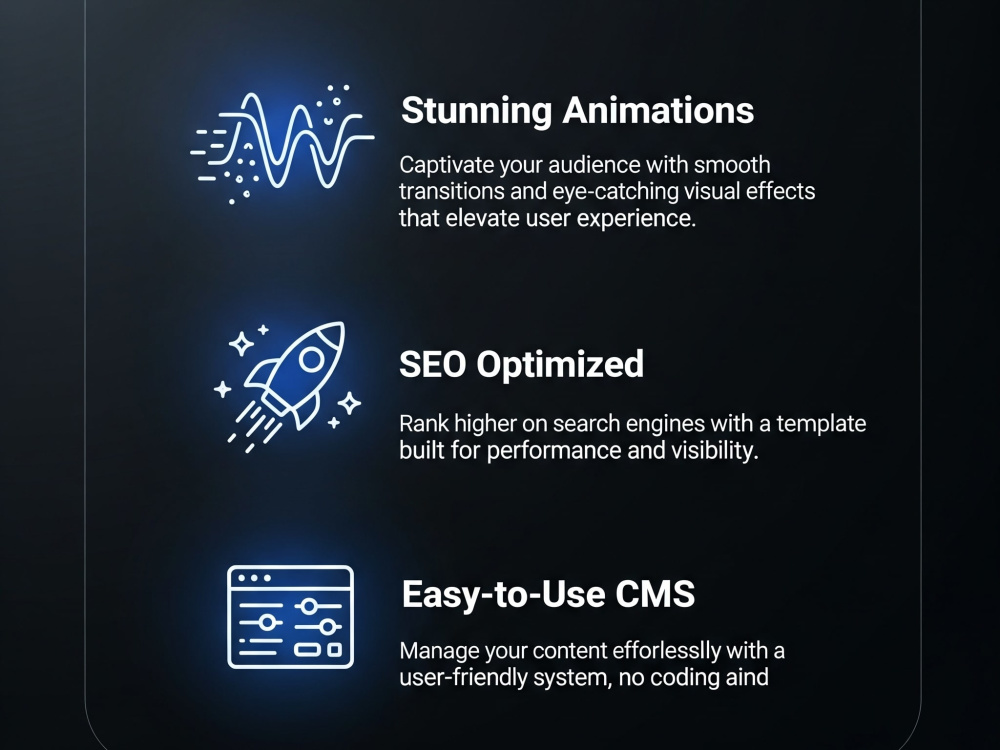 Stunning Animations

Captivate your audience with smooth transitions and eye-catching visual effects that elevate user experience.

SEO Optimized

Rank higher on search engines with a template built for performance and visibility.

Easy-to-Use CMS

Manage your content efforlesslly with a user-friendly system, no coding aind